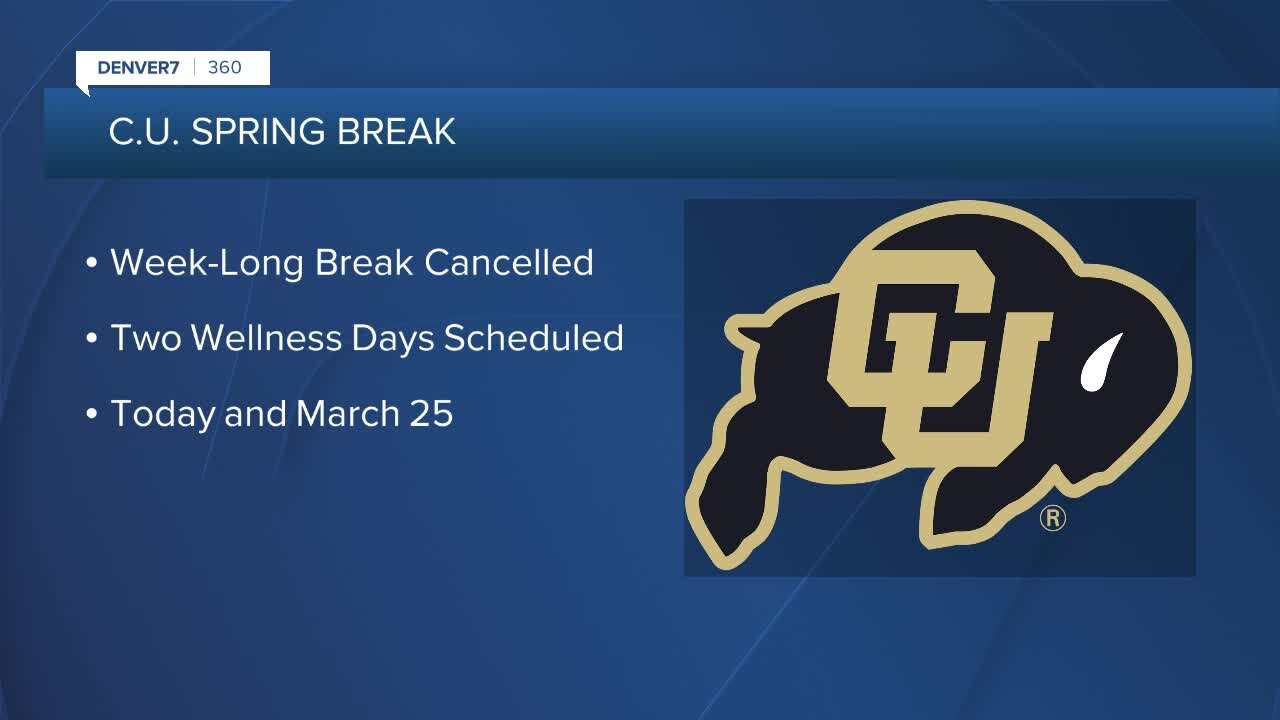 DENVER7 | 360

C.U. SPRING BREAK

• Week-Long Break Cancelled

• Two Wellness Days Scheduled

• Today and March 25

CU

®